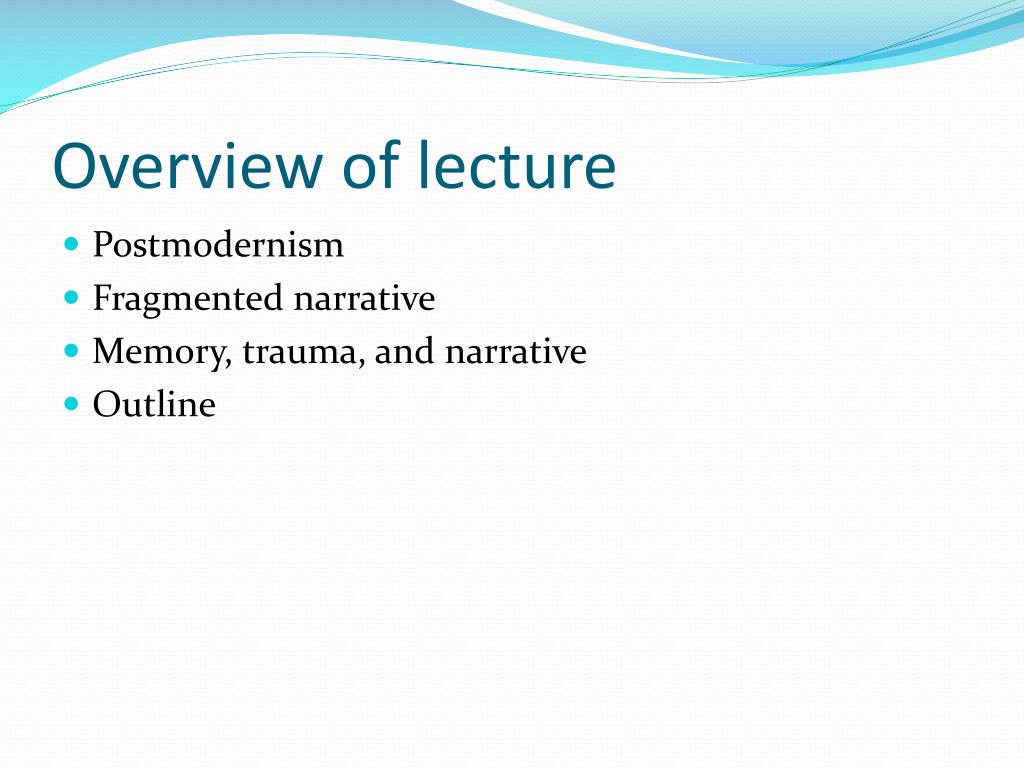 Overview of lecture

- Postmodernism
- Fragmented narrative
- Memory, trauma, and narrative
- Outline